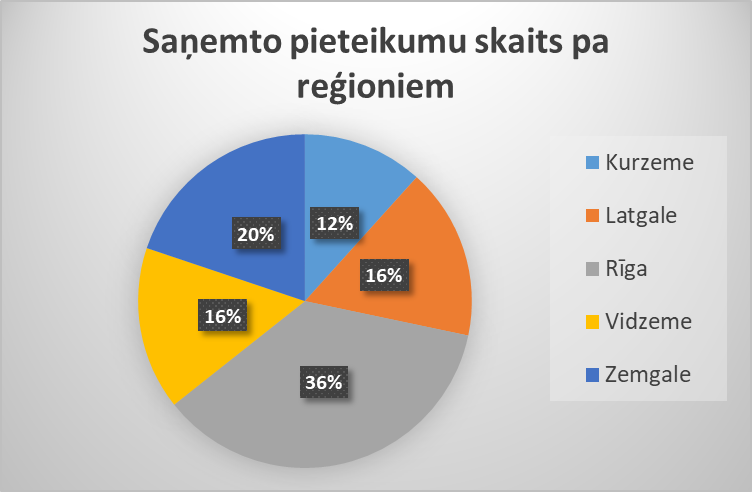 Saņemto pieteikumu skaits pa reģioniem

12%
16%
36%
16%
20%

Kurzeme
Latgale
Rīga
Vidzeme
Zemgale